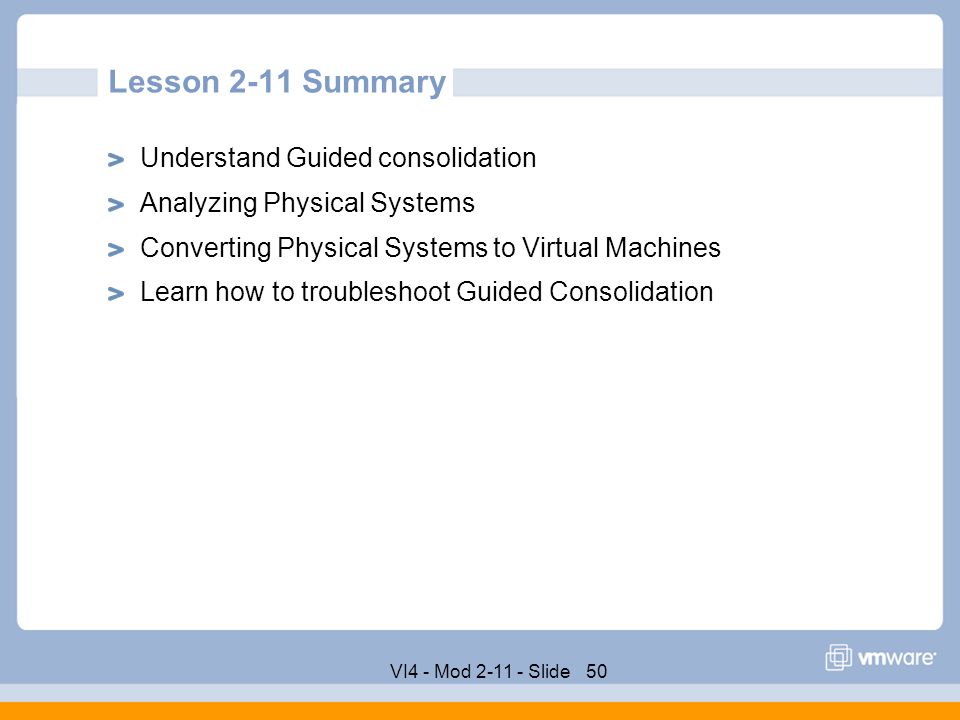 Lesson 2-11 Summary

> Understand Guided consolidation
> Analyzing Physical Systems
> Converting Physical Systems to Virtual Machines
> Learn how to troubleshoot Guided Consolidation

VI4 - Mod 2-11 - Slide 50

vmware